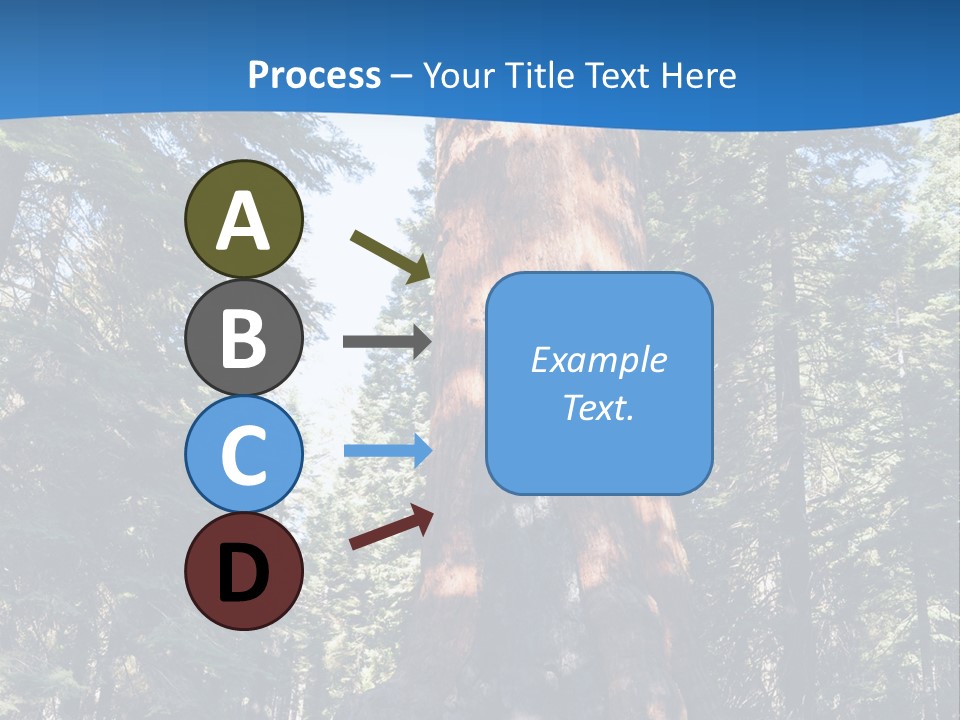 Process – Your Title Text Here

A

B

C

D

Example Text.